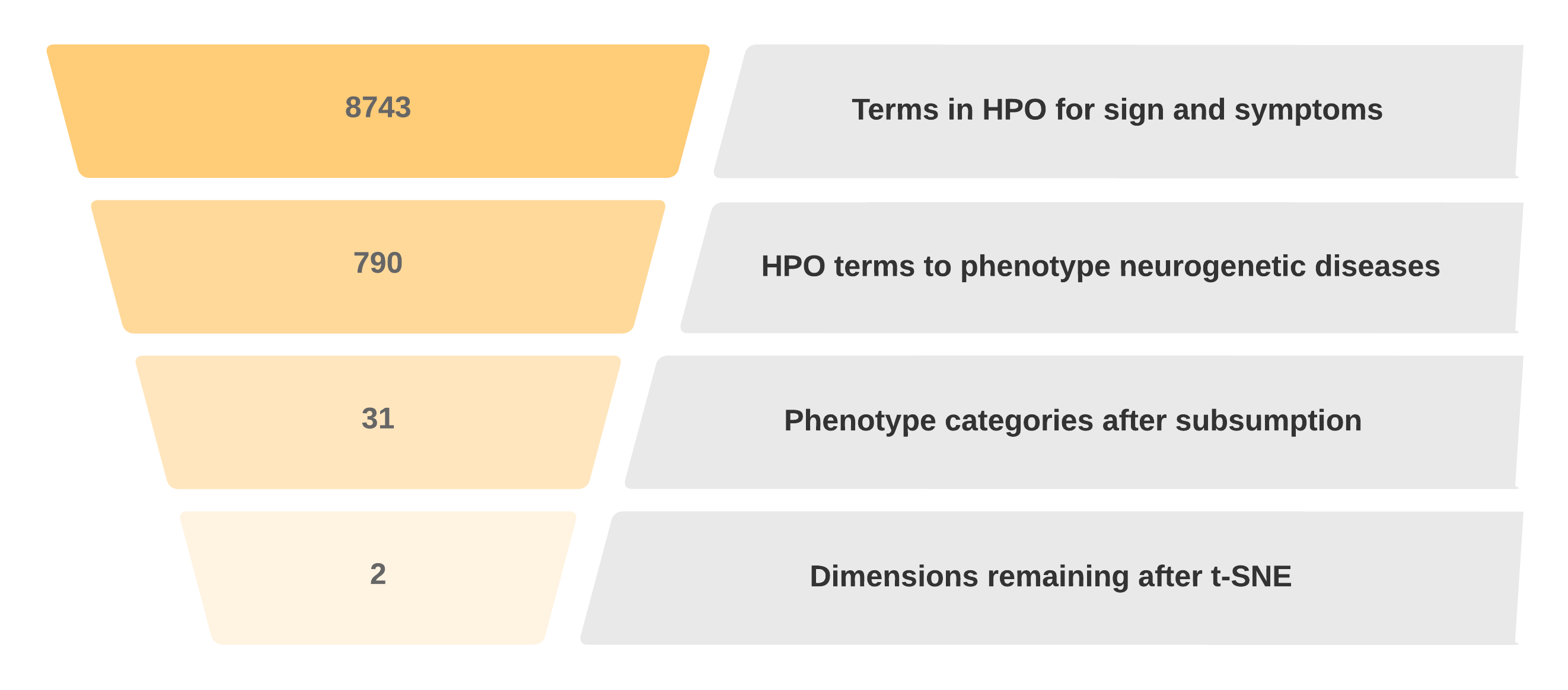 8743

Terms in HPO for sign and symptoms

790

HPO terms to phenotype neurogenetic diseases

31

Phenotype categories after subsumption

2

Dimensions remaining after t-SNE